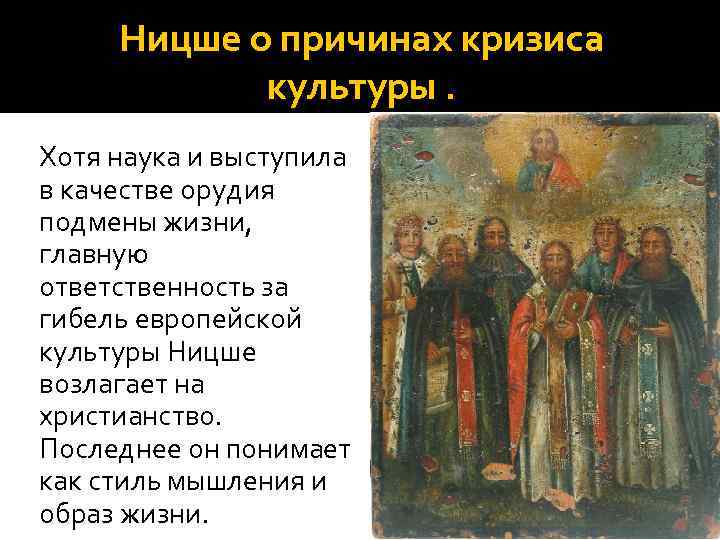 Ницше о причинах кризиса культуры .

Хотя наука и выступила в качестве орудия подмены жизни, главную ответственность за гибель европейской культуры Ницше возлагает на христианство. Последнее он понимает как стиль мышления и образ жизни.